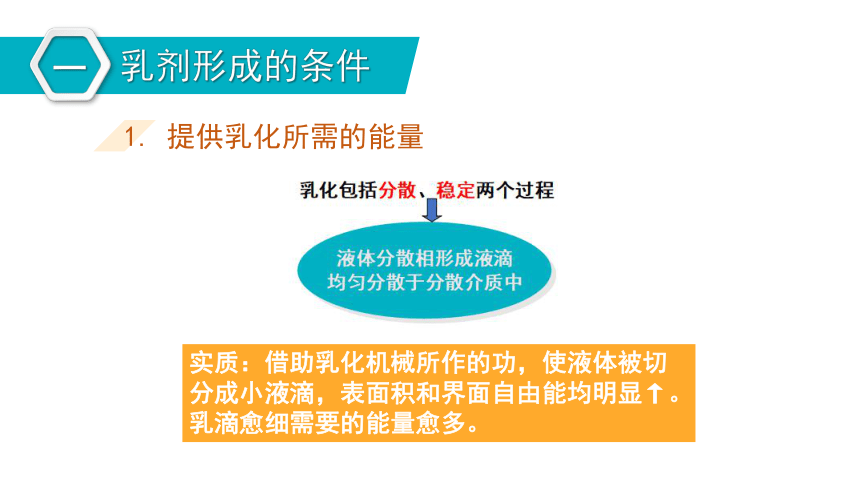 一 乳剂形成的条件

1. 提供乳化所需的能量

乳化包括分散、稳定两个过程

液体分散相形成液滴均匀分散于分散介质中

实质：借助乳化机械所作的功，使液体被切分成小液滴，表面积和界面自由能均明显↑。乳滴愈细需要的能量愈多。